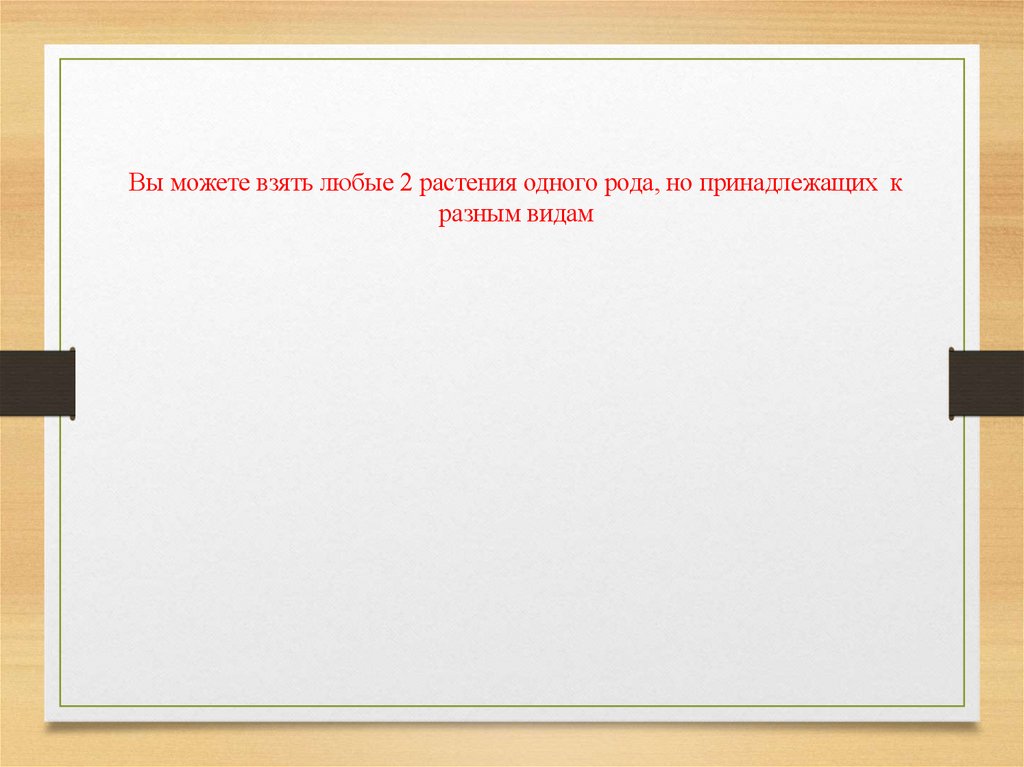 Вы можете взять любые 2 растения одного рода, но принадлежащих к разным видам